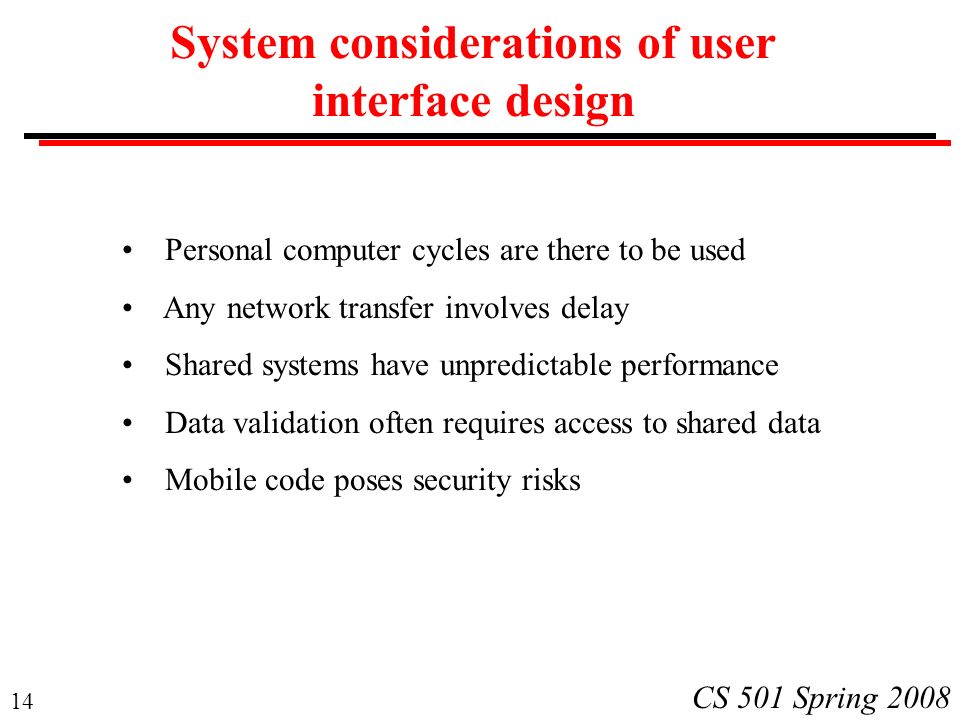 System considerations of user interface design

• Personal computer cycles are there to be used
• Any network transfer involves delay
• Shared systems have unpredictable performance
• Data validation often requires access to shared data
• Mobile code poses security risks

14

CS 501 Spring 2008